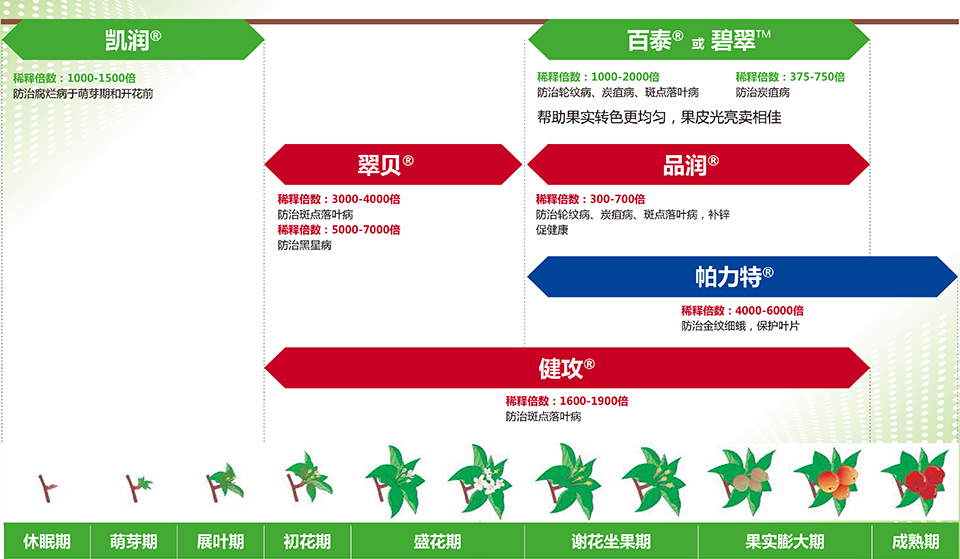 凯润®

稀释倍数：1000-1500倍
防治腐烂病于萌芽期和开花前

百泰® 或 碧翠™

稀释倍数：1000-2000倍
防治轮纹病、炭疽病、斑点落叶病

稀释倍数：375-750倍
防治炭疽病

帮助果实转色更均匀，果皮光亮卖相佳

翠贝®

稀释倍数：3000-4000倍
防治斑点落叶病
稀释倍数：5000-7000倍
防治黑星病

品润®

稀释倍数：300-700倍
防治轮纹病、炭疽病、斑点落叶病，补锌促健康

帕力特®

稀释倍数：4000-6000倍
防治金纹细蛾，保护叶片

健攻®

稀释倍数：1600-1900倍
防治斑点落叶病

休眠期 萌芽期 展叶期 初花期 盛花期 谢花坐果期 果实膨大期 成熟期